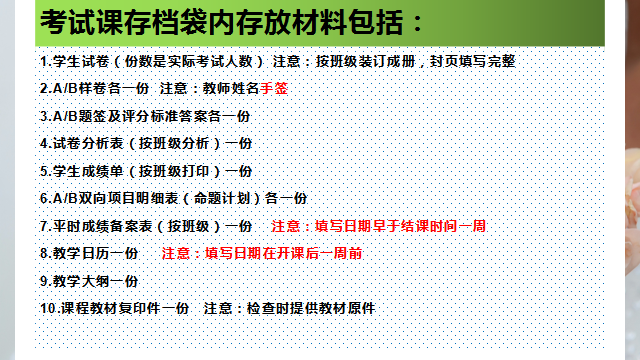 考试课存档袋内存放材料包括：

1.学生试卷（份数是实际考试人数） 注意：按班级装订成册，封页填写完整

2.A/B样卷各一份 注意：教师姓名手签

3.A/B题签及评分标准答案各一份

4.试卷分析表（按班级分析）一份

5.学生成绩单（按班级打印）一份

6.A/B双向项目明细表（命题计划）各一份

7.平时成绩备案表（按班级）一份 注意：填写日期早于结课时间一周

8.教学日历一份 注意：填写日期在开课后一周前

9.教学大纲一份

10.课程教材复印件一份 注意：检查时提供教材原件